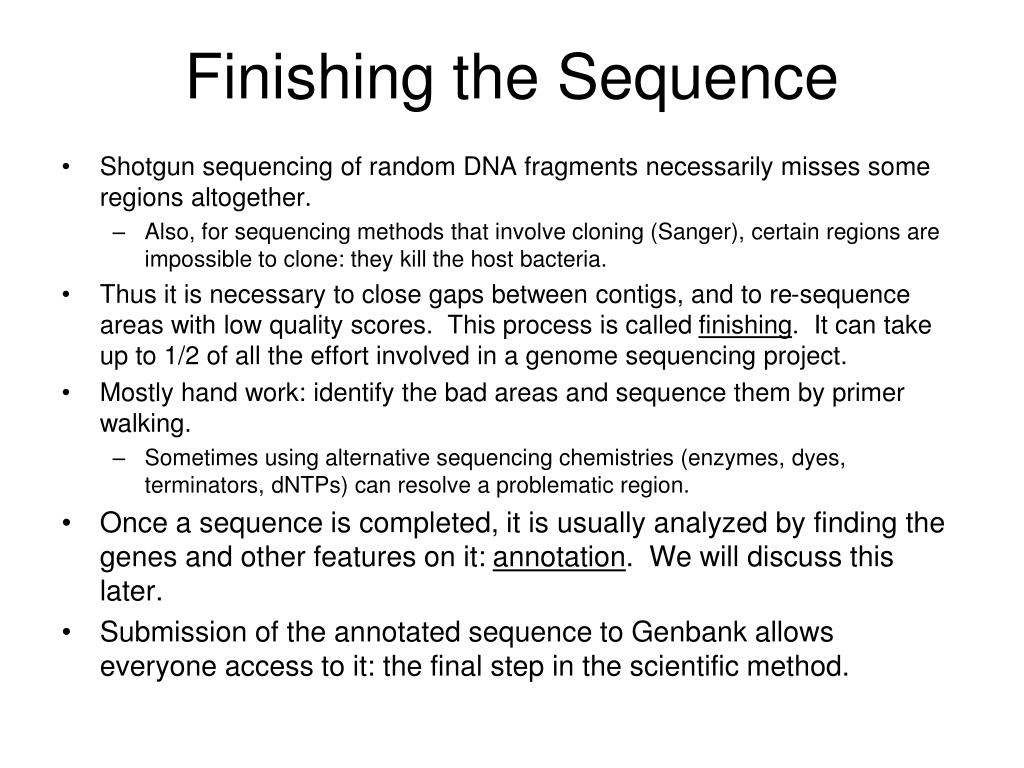 Finishing the Sequence

• Shotgun sequencing of random DNA fragments necessarily misses some regions altogether.
– Also, for sequencing methods that involve cloning (Sanger), certain regions are impossible to clone: they kill the host bacteria.
• Thus it is necessary to close gaps between contigs, and to re-sequence areas with low quality scores. This process is called finishing. It can take up to 1/2 of all the effort involved in a genome sequencing project.
• Mostly hand work: identify the bad areas and sequence them by primer walking.
– Sometimes using alternative sequencing chemistries (enzymes, dyes, terminators, dNTPs) can resolve a problematic region.
• Once a sequence is completed, it is usually analyzed by finding the genes and other features on it: annotation. We will discuss this later.
• Submission of the annotated sequence to Genbank allows everyone access to it: the final step in the scientific method.